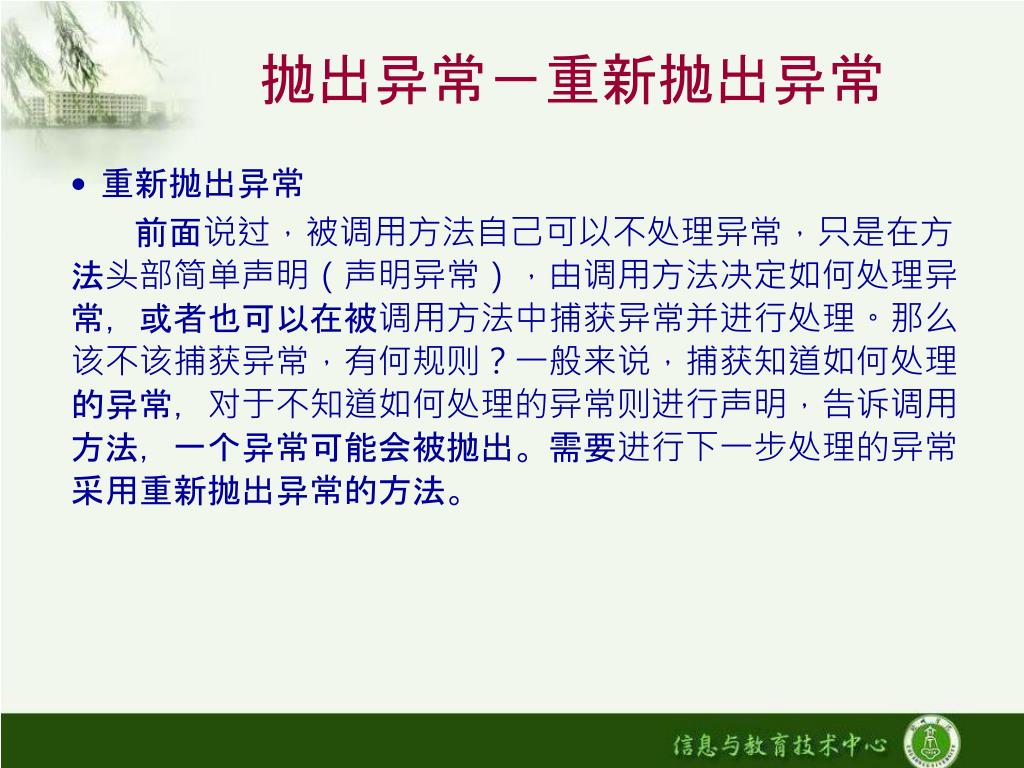 抛出异常－重新抛出异常

• 重新抛出异常

前面说过，被调用方法自己可以不处理异常，只是在方法头部简单声明（声明异常），由调用方法决定如何处理异常，或者也可以在被调用方法中捕获异常并进行处理。那么该不该捕获异常，有何规则？一般来说，捕获知道如何处理的异常，对于不知道如何处理的异常则进行声明，告诉调用方法，一个异常可能会被抛出。需要进行下一步处理的异常采用重新抛出异常的方法。

信息与教育技术中心